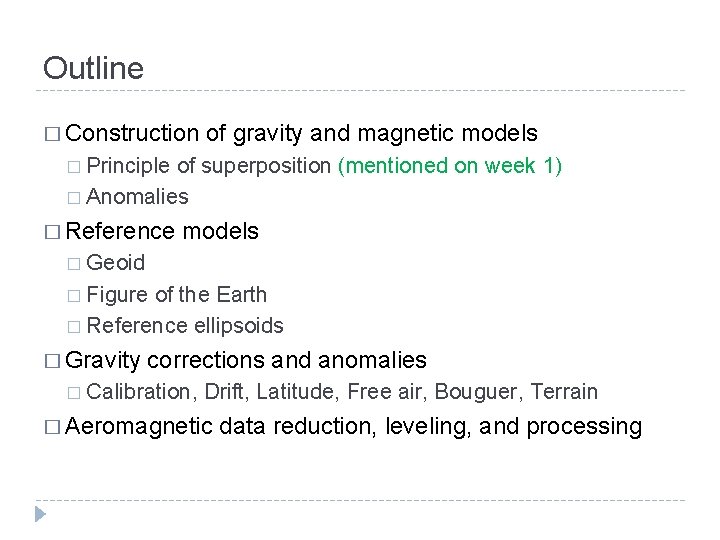 Outline

□ Construction of gravity and magnetic models
□ Principle of superposition (mentioned on week 1)
□ Anomalies
□ Reference models
□ Geoid
□ Figure of the Earth
□ Reference ellipsoids
□ Gravity corrections and anomalies
□ Calibration, Drift, Latitude, Free air, Bouguer, Terrain
□ Aeromagnetic data reduction, leveling, and processing